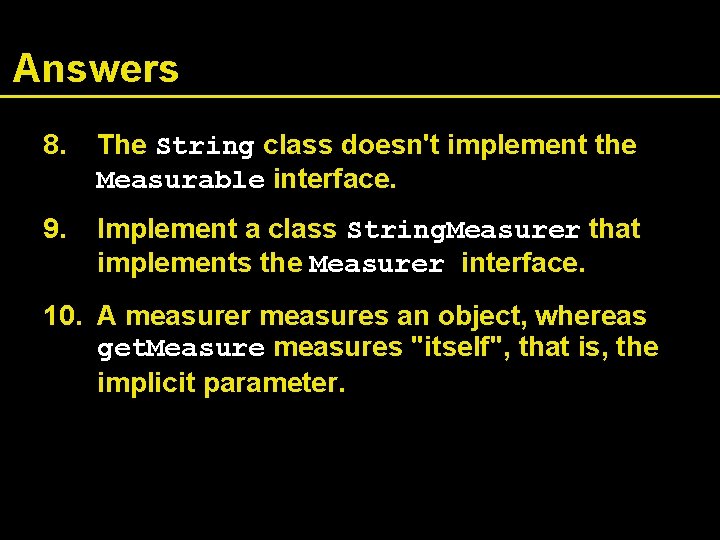 Answers

8. The String class doesn't implement the Measurable interface.

9. Implement a class StringMeasurer that implements the Measurer interface.

10. A measurer measures an object, whereas getMeasure measures "itself", that is, the implicit parameter.